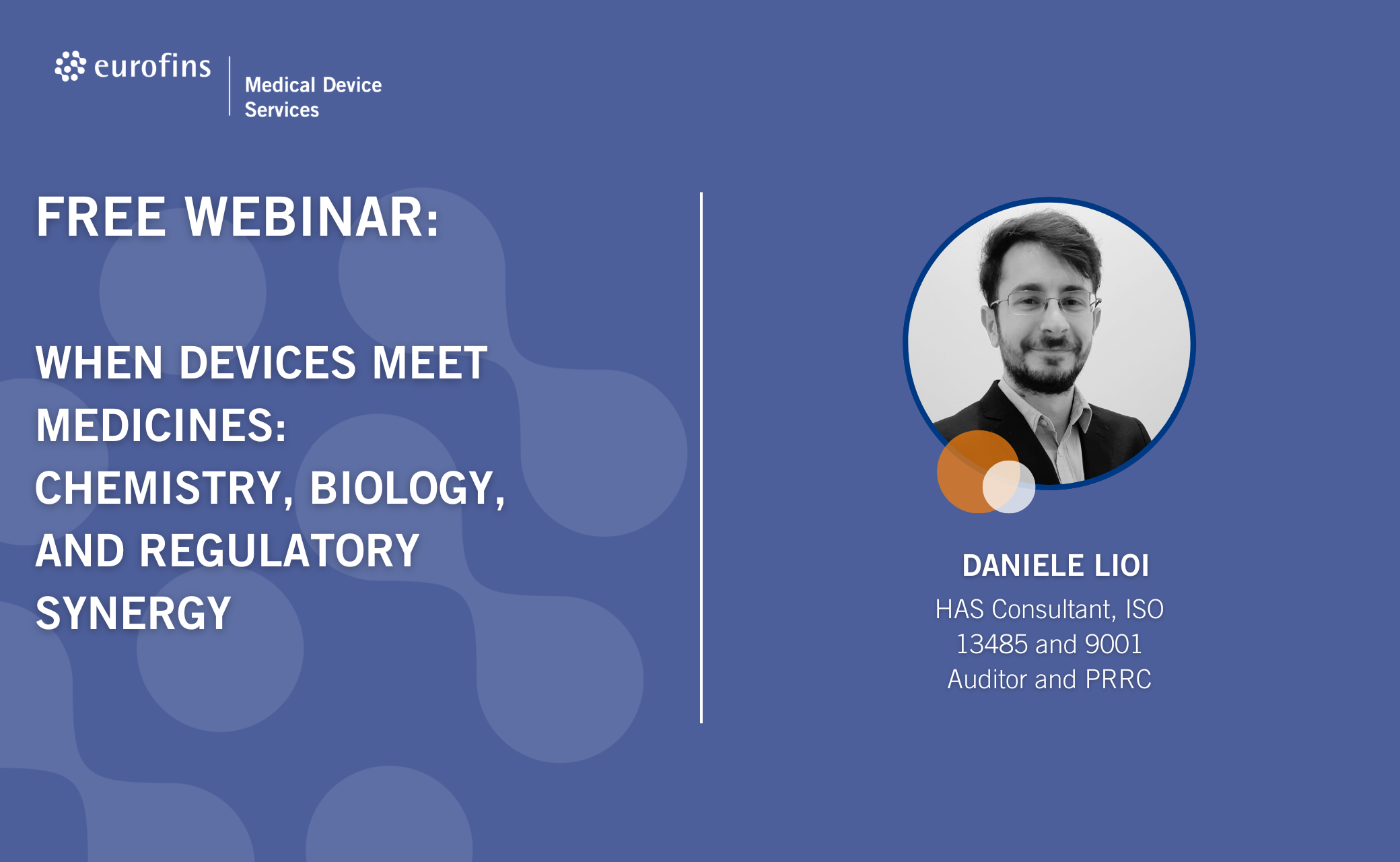 eurofins
Medical Device Services

FREE WEBINAR:

WHEN DEVICES MEET MEDICINES: CHEMISTRY, BIOLOGY, AND REGULATORY SYNERGY

DANIELE LIOI
HAS Consultant, ISO 13485 and 9001 Auditor and PRRC